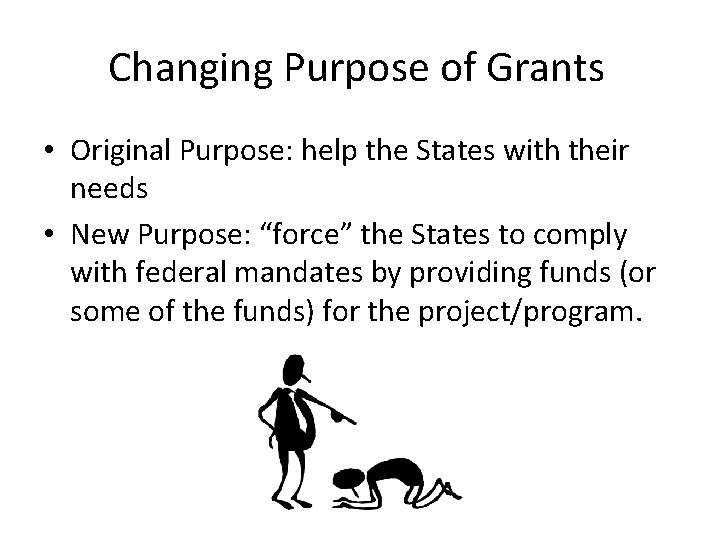 Changing Purpose of Grants

• Original Purpose: help the States with their needs
• New Purpose: “force” the States to comply with federal mandates by providing funds (or some of the funds) for the project/program.